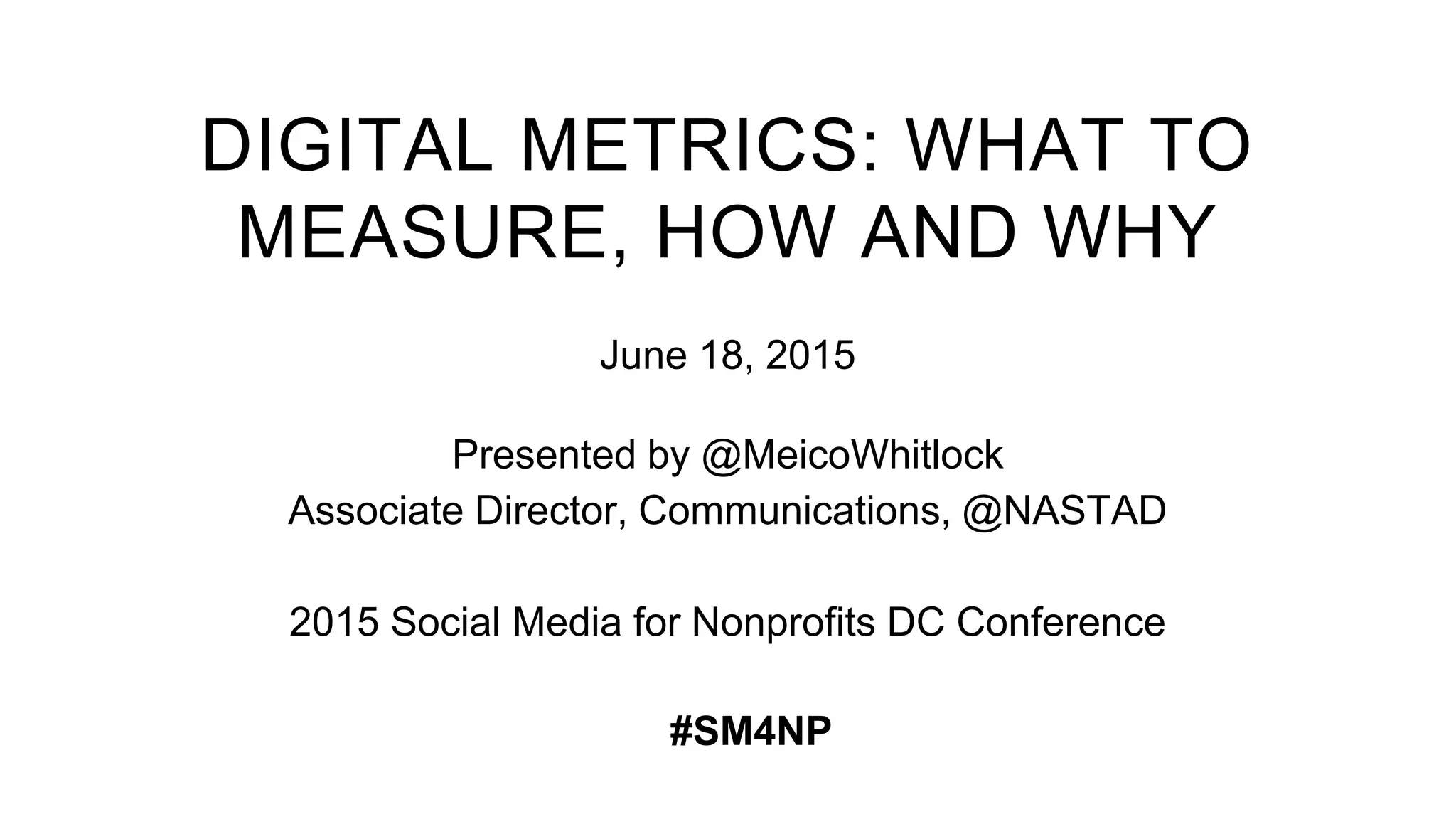 DIGITAL METRICS: WHAT TO MEASURE, HOW AND WHY

June 18, 2015

Presented by @MeicoWhitlock
Associate Director, Communications, @NASTAD

2015 Social Media for Nonprofits DC Conference

#SM4NP